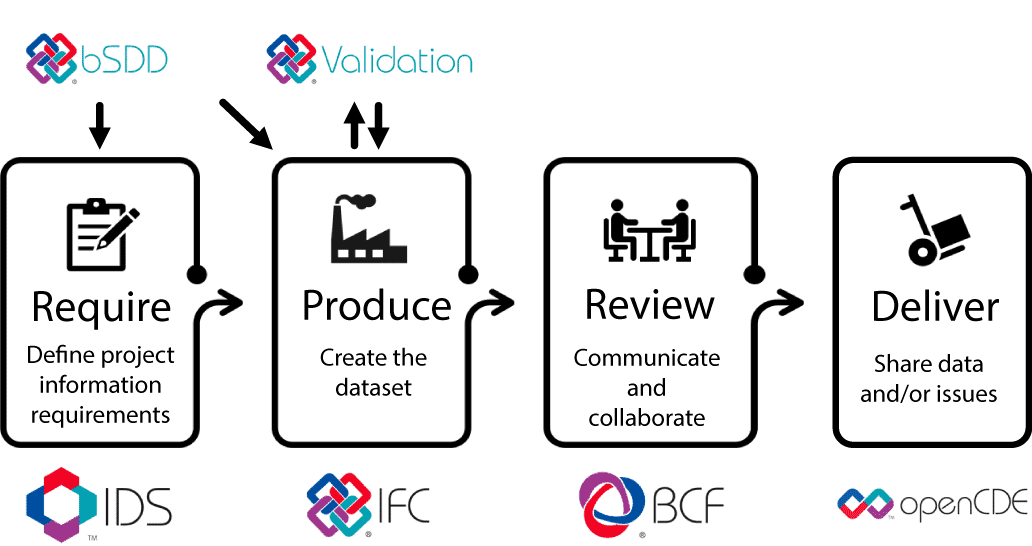 bSDD

Validation

Require
Define project information requirements

Produce
Create the dataset

Review
Communicate and collaborate

Deliver
Share data and/or issues

IDS

IFC

BCF

openCDE